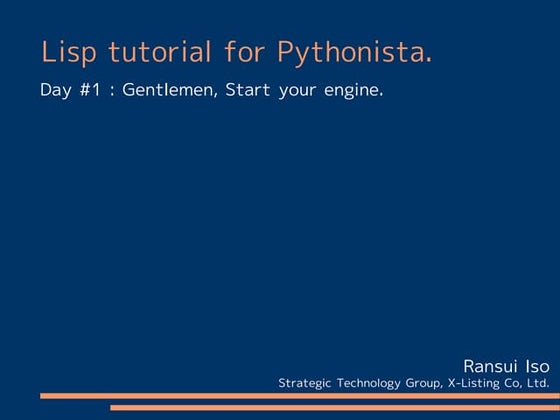 Lisp tutorial for Pythonista.

Day #1 : Gentlemen, Start your engine.

Ransui Iso
Strategic Technology Group, X-Listing Co, Ltd.